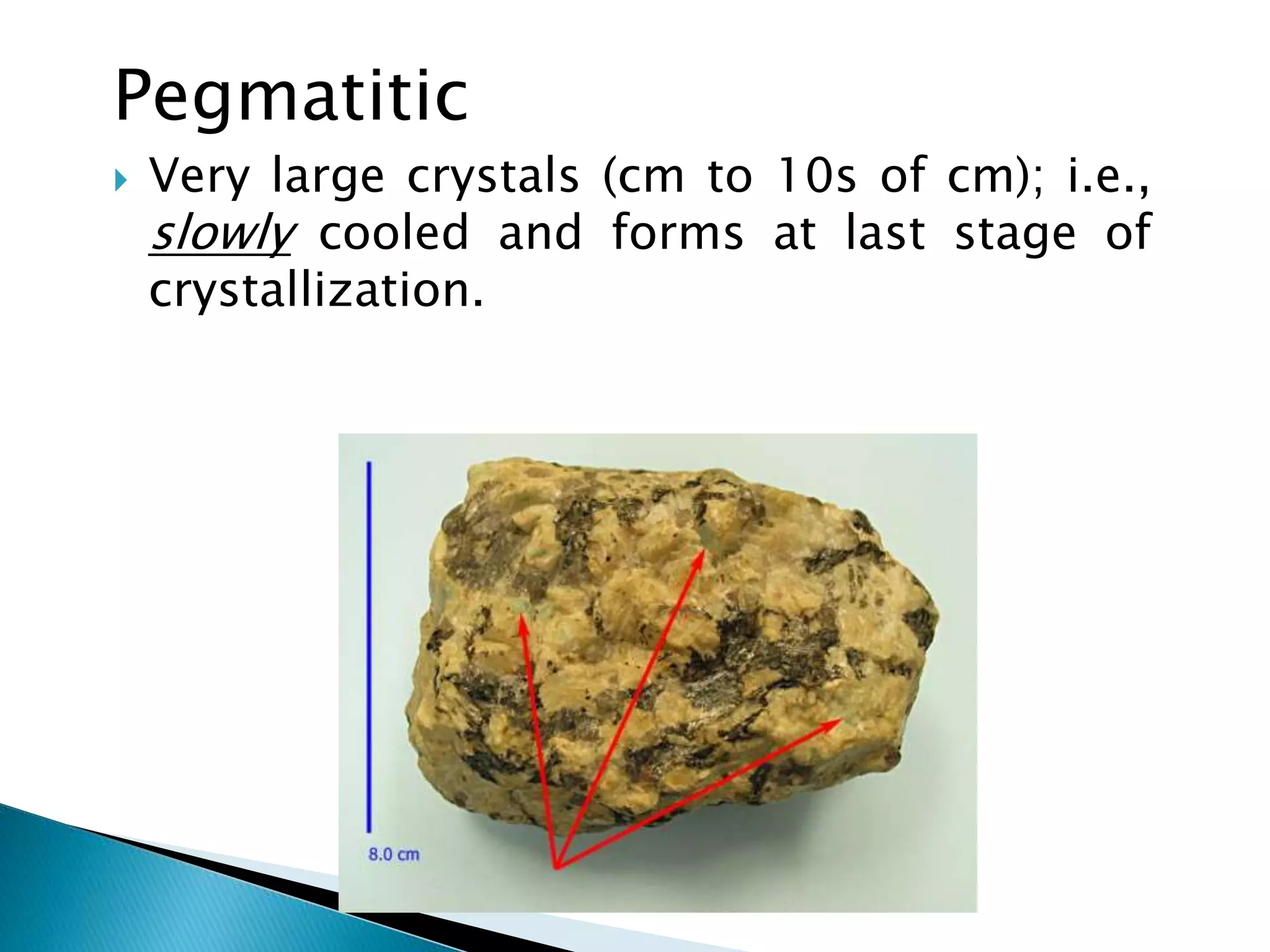 Pegmatitic

Very large crystals (cm to 10s of cm); i.e., slowly cooled and forms at last stage of crystallization.

8.0 cm